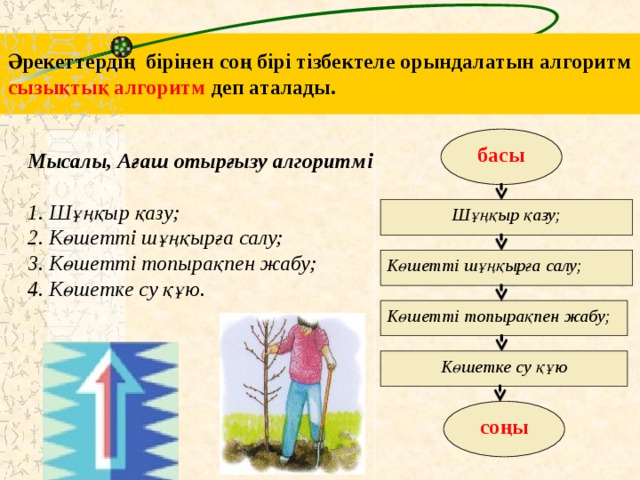 Әрекеттердің бірінен соң бірі тізбектеле орындалатын алгоритм сызықтық алгоритм деп аталады.

Мысалы, Ағаш отырғызу алгоритмі

1. Шұңқыр қазу;
2. Көшетті шұңқырға салу;
3. Көшетті топырақпен жабу;
4. Көшетке су құю.

басы

Шұңқыр қазу;

Көшетті шұңқырға салу;

Көшетті топырақпен жабу;

Көшетке су құю

соңы